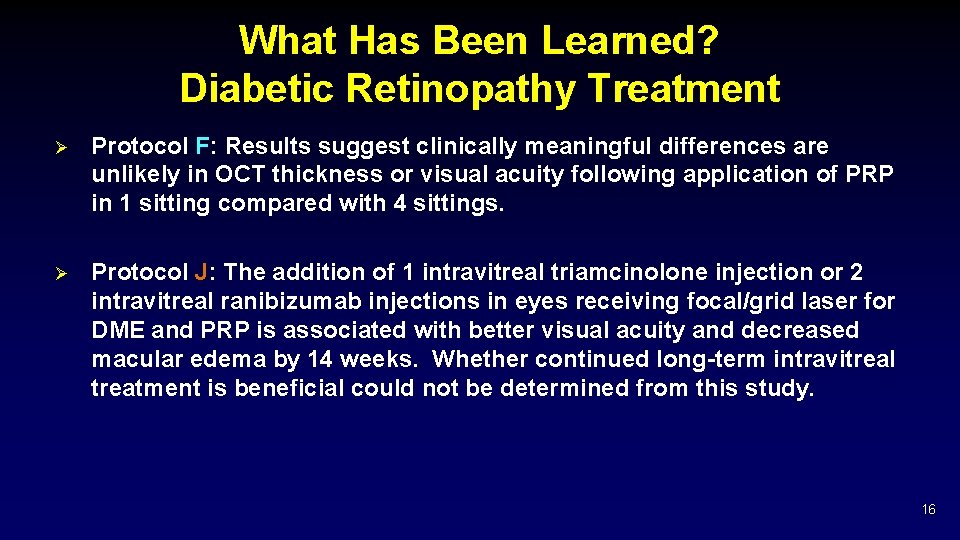 What Has Been Learned?
Diabetic Retinopathy Treatment

➢ Protocol F: Results suggest clinically meaningful differences are unlikely in OCT thickness or visual acuity following application of PRP in 1 sitting compared with 4 sittings.

➢ Protocol J: The addition of 1 intravitreal triamcinolone injection or 2 intravitreal ranibizumab injections in eyes receiving focal/grid laser for DME and PRP is associated with better visual acuity and decreased macular edema by 14 weeks. Whether continued long-term intravitreal treatment is beneficial could not be determined from this study.

16